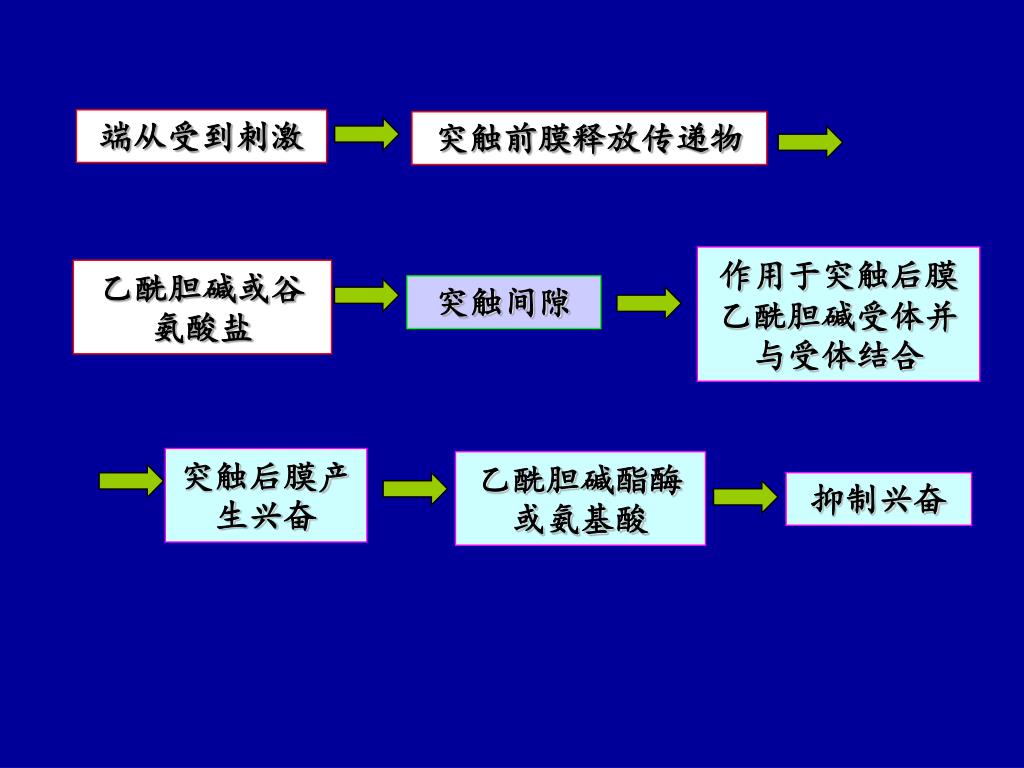 端从受到刺激

突触前膜释放传递物

乙酰胆碱或谷氨酸盐

突触间隙

作用于突触后膜乙酰胆碱受体并与受体结合

突触后膜产生兴奋

乙酰胆碱酯酶或氨基酸

抑制兴奋